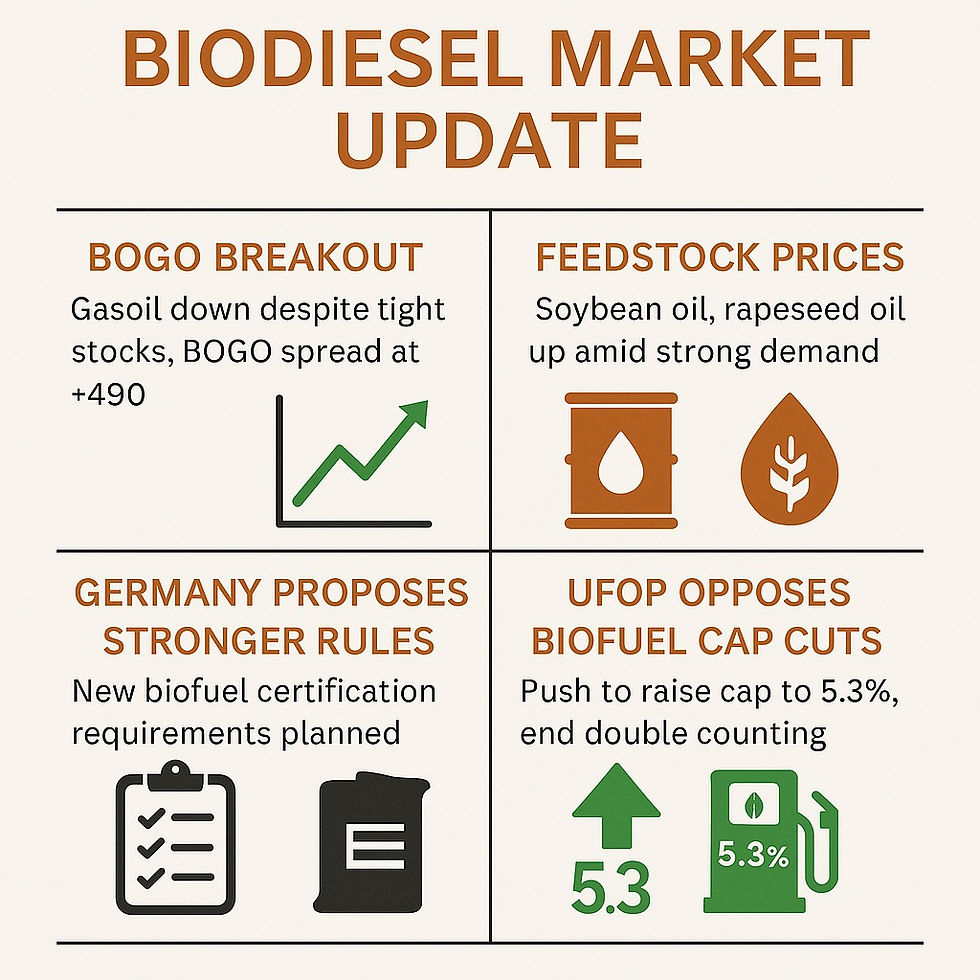 BIODIESEL MARKET UPDATE

BOGO BREAKOUT

Gasoil down despite tight stocks, BOGO spread at +490

FEEDSTOCK PRICES

Soybean oil, rapeseed oil up amid strong demand

GERMANY PROPOSES STRONGER RULES

New biofuel certification requirements planned

UFOP OPPOSES BIOFUEL CAP CUTS

Push to raise cap to 5.3%, end double counting

5.3

5.3%